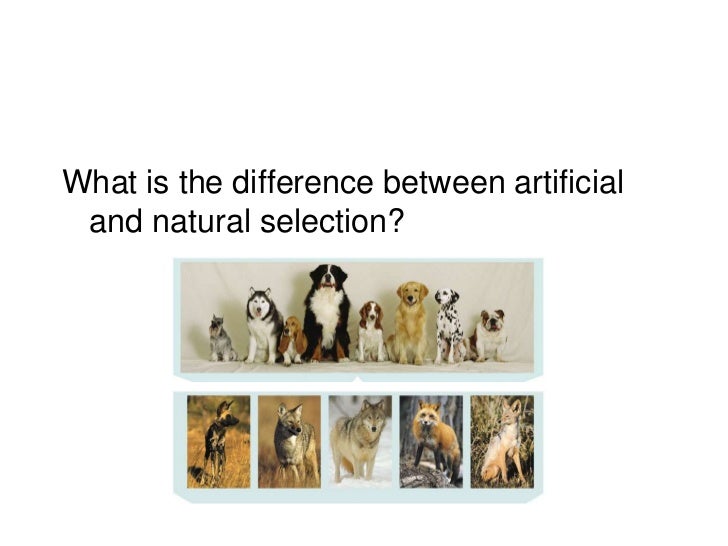 What is the difference between artificial and natural selection?